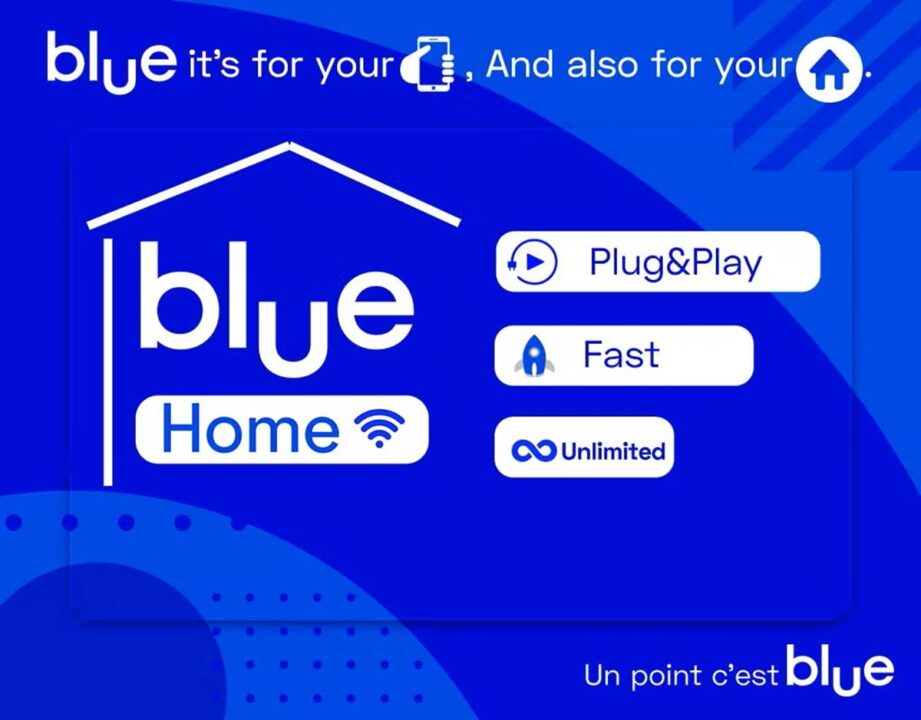 blue it's for your , And also for your .

blue
Home

Plug&Play

Fast

Unlimited

Un point c'est blue